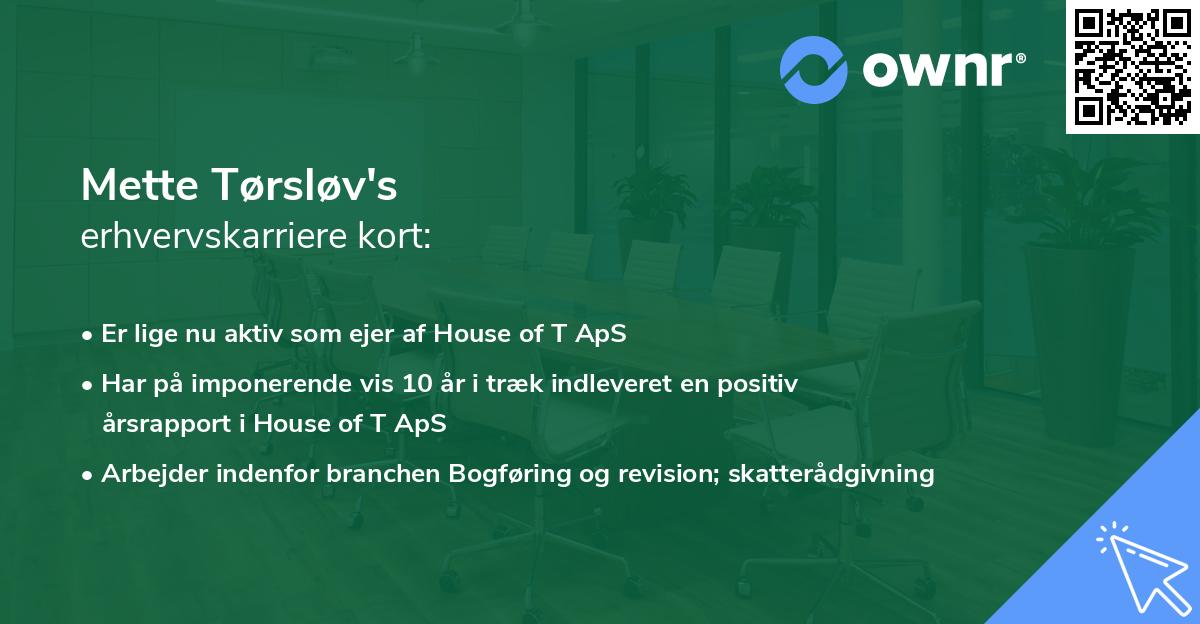 ownr®

Mette Tørsløv's
erhvervskarriere kort:

• Er lige nu aktiv som ejer af House of T ApS

• Har på imponerende vis 10 år i træk indleveret en positiv årsrapport i House of T ApS

• Arbejder indenfor branchen Bogføring og revision; skatterådgivning